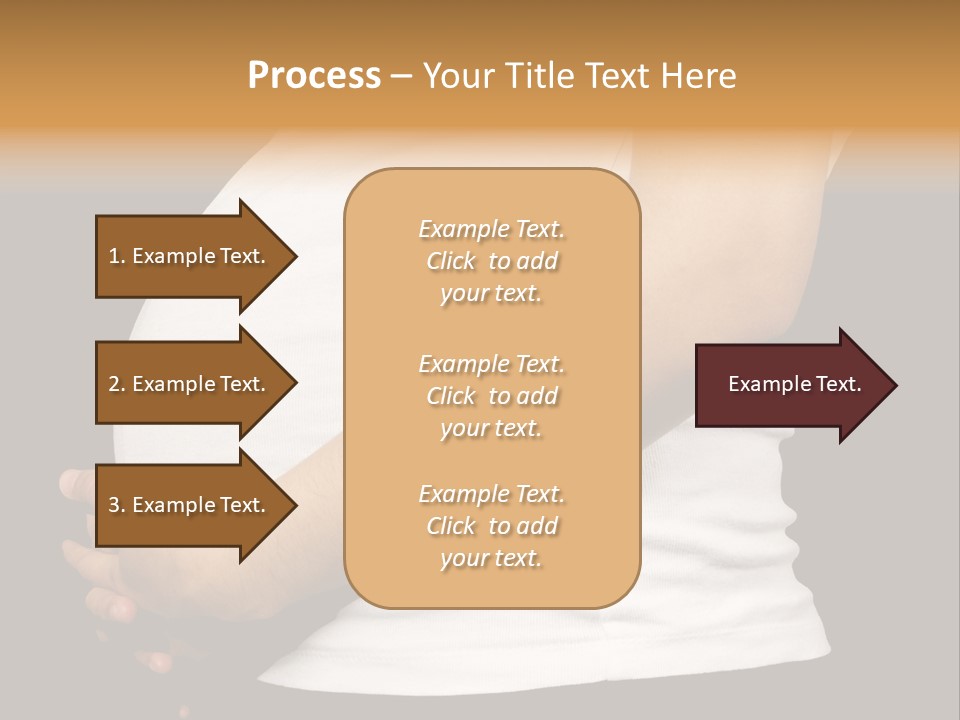 Process – Your Title Text Here

1. Example Text.

2. Example Text.

3. Example Text.

Example Text. Click to add your text.

Example Text. Click to add your text.

Example Text. Click to add your text.

Example Text.